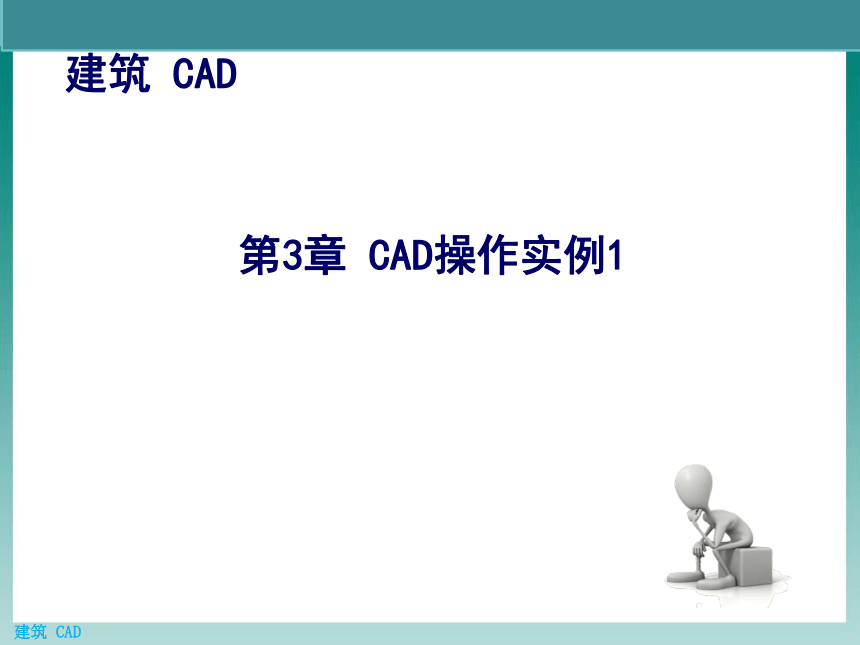 建筑 CAD

第3章 CAD操作实例1

建筑 CAD